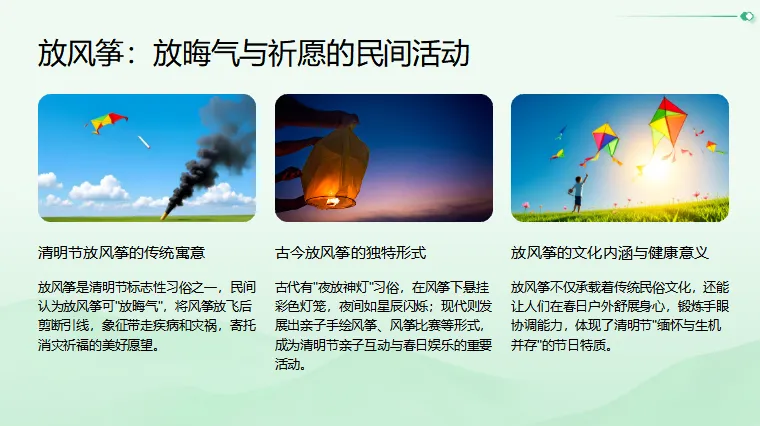 放风筝：放晦气与祈愿的民间活动

清明节放风筝的传统寓意

放风筝是清明节标志性习俗之一，民间认为放风筝可"放晦气"，将风筝放飞后剪断引线，象征带走疾病和灾祸，寄托消灾祈福的美好愿望。

古今放风筝的独特形式

古代有"夜放神灯"习俗，在风筝下悬挂彩色灯笼，夜间如星辰闪烁；现代则发展出亲子手绘风筝、风筝比赛等形式，成为清明节亲子互动与春日娱乐的重要活动。

放风筝的文化内涵与健康意义

放风筝不仅承载着传统民俗文化，还能让人们在春日户外舒展身心，锻炼手眼协调能力，体现了清明节"缅怀与生机并存"的节日特质。